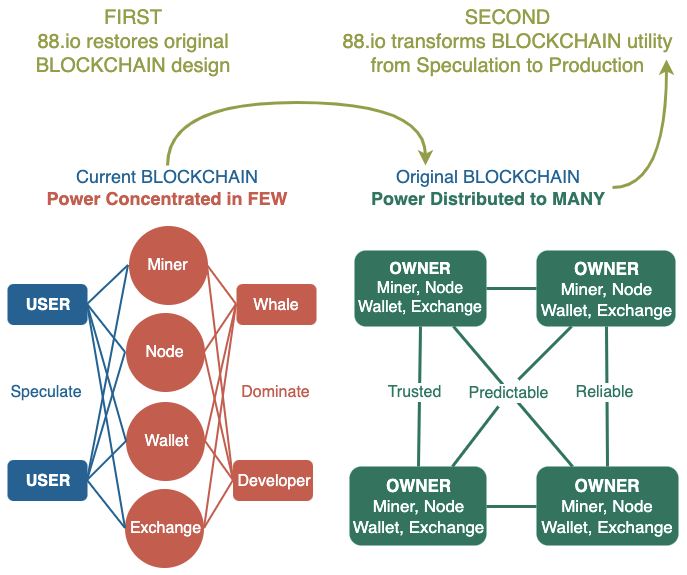 FIRST
88.io restores original BLOCKCHAIN design

SECOND
88.io transforms BLOCKCHAIN utility from Speculation to Production

Current BLOCKCHAIN
Power Concentrated in FEW

Original BLOCKCHAIN
Power Distributed to MANY

USER

Speculate

USER

Miner

Node

Wallet

Exchange

Whale

Dominate

Developer

OWNER
Miner, Node
Wallet, Exchange

OWNER
Miner, Node
Wallet, Exchange

Trusted

Predictable

Reliable

OWNER
Miner, Node
Wallet, Exchange

OWNER
Miner, Node
Wallet, Exchange